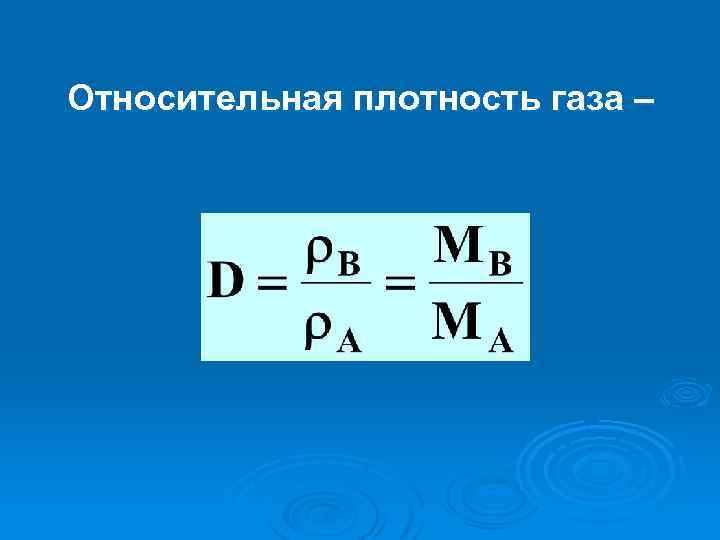 Относительная плотность газа –

$D = \frac{\rho_B}{\rho_A} = \frac{M_B}{M_A}$